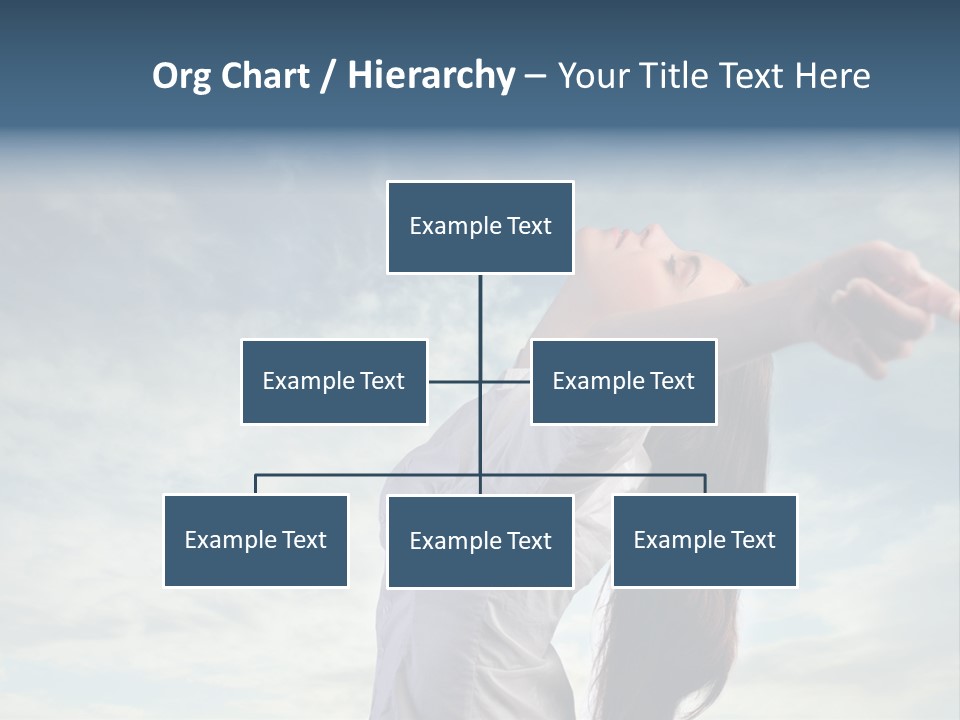 Org Chart / Hierarchy – Your Title Text Here

Example Text

Example Text

Example Text

Example Text

Example Text

Example Text